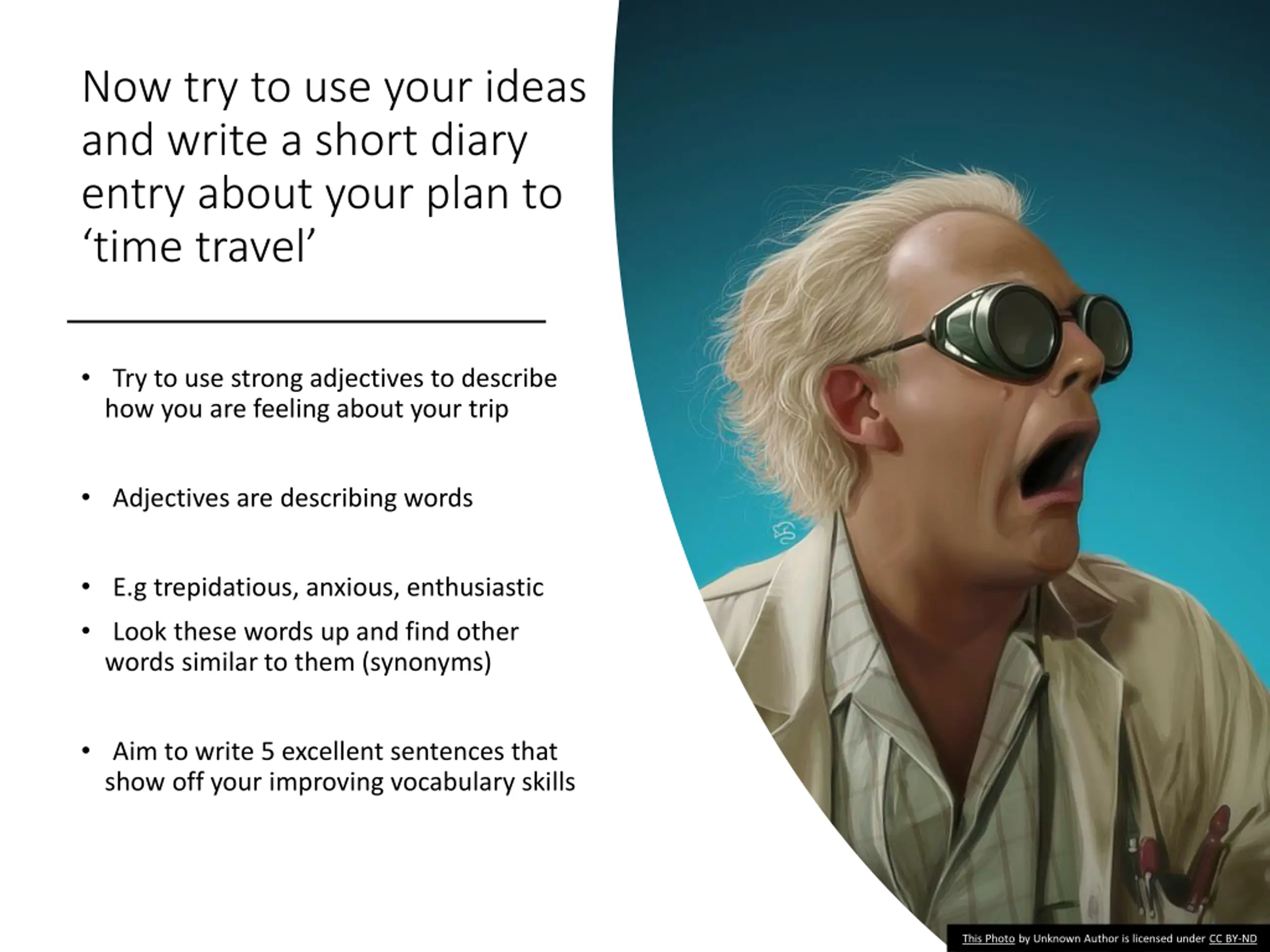 Now try to use your ideas and write a short diary entry about your plan to ‘time travel’

• Try to use strong adjectives to describe how you are feeling about your trip

• Adjectives are describing words

• E.g trepidatious, anxious, enthusiastic

• Look these words up and find other words similar to them (synonyms)

• Aim to write 5 excellent sentences that show off your improving vocabulary skills

This Photo by Unknown Author is licensed under CC BY-ND